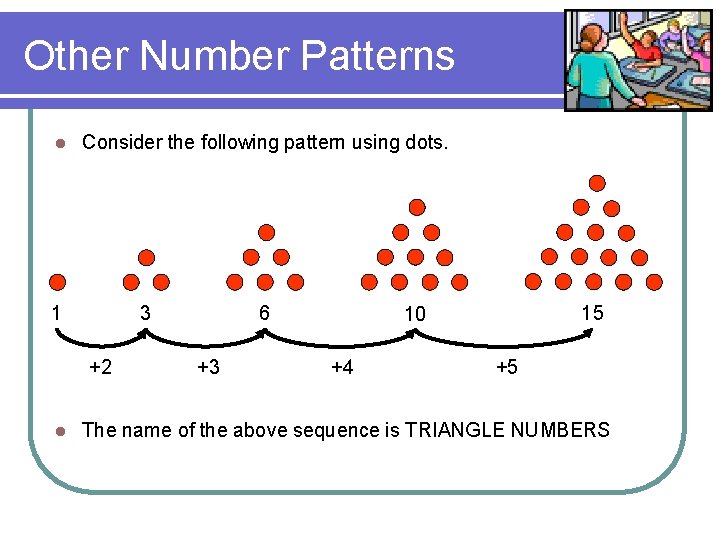 Other Number Patterns

Consider the following pattern using dots.

1 3 6 10 15

+2 +3 +4 +5

The name of the above sequence is TRIANGLE NUMBERS